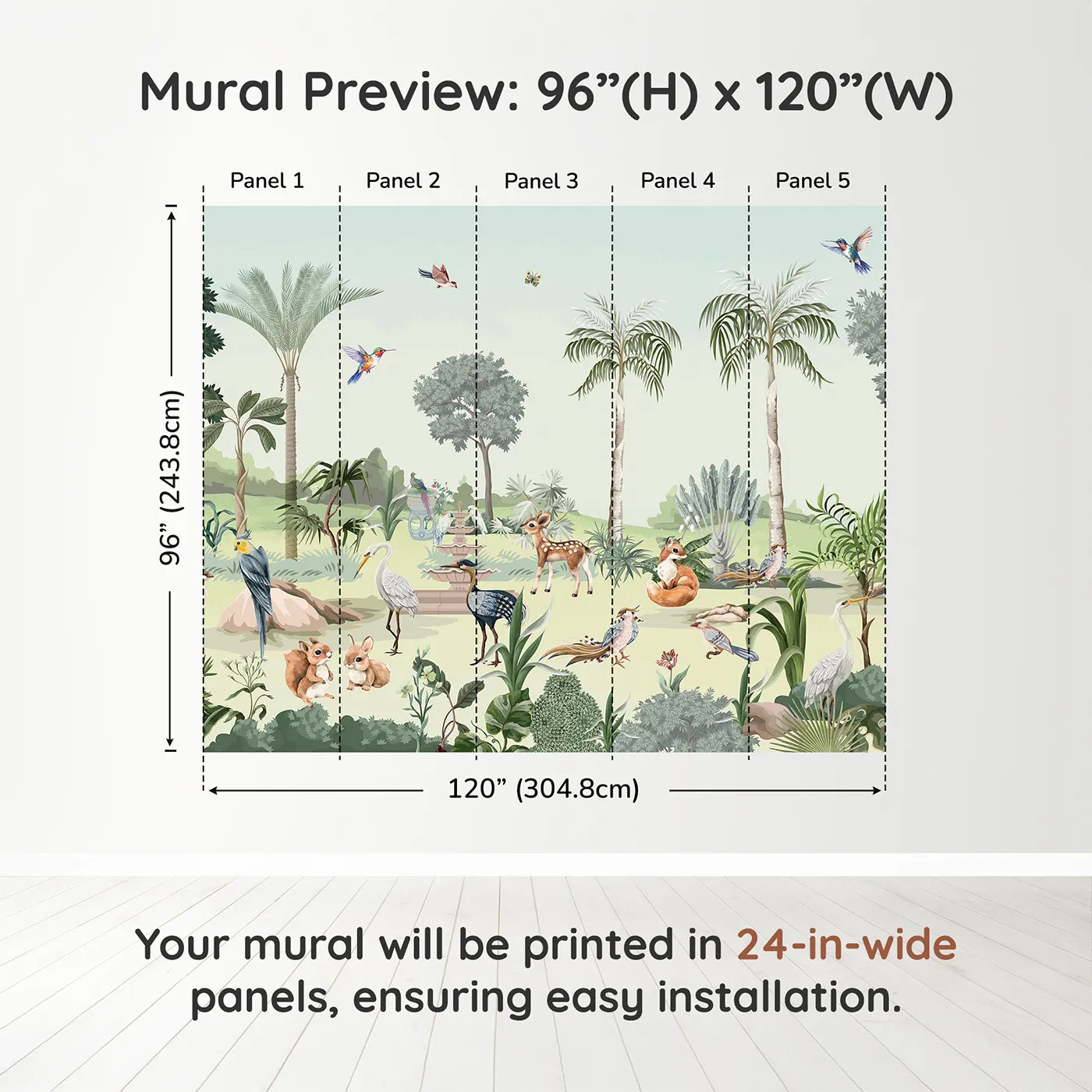 Mural Preview: 96”(H) x 120”(W)

Panel 1 Panel 2 Panel 3 Panel 4 Panel 5

96” (243.8cm)

120” (304.8cm)

Your mural will be printed in 24-in-wide panels, ensuring easy installation.